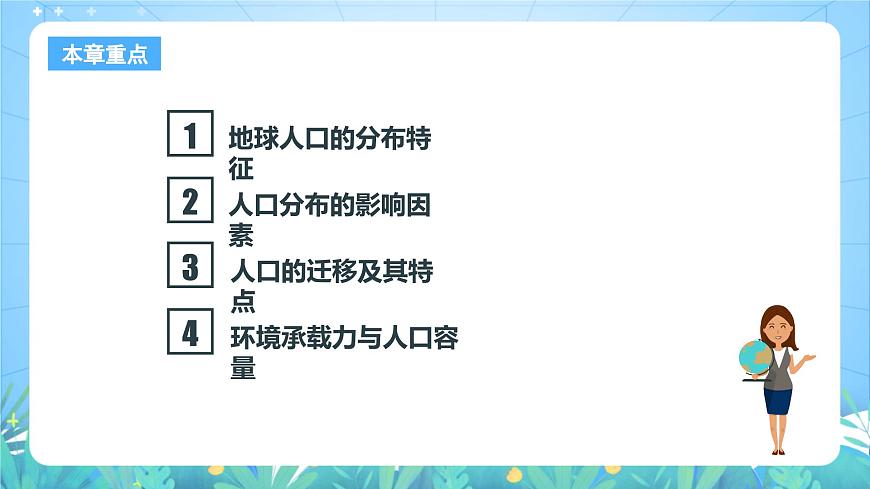 本章重点

1 地球人口的分布特征

2 人口分布的影响因素

3 人口的迁移及其特点

4 环境承载力与人口容量